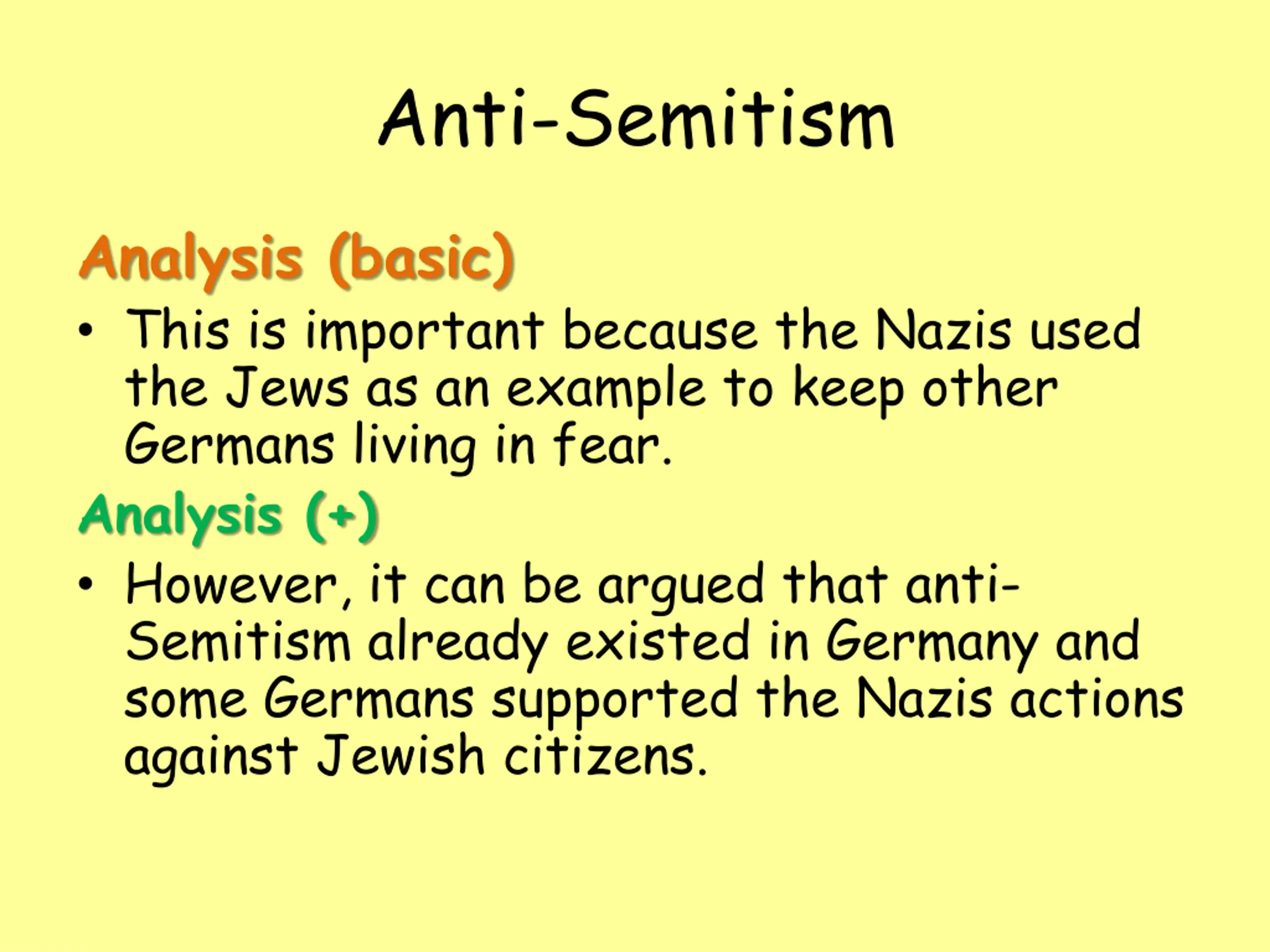 Anti-Semitism

Analysis (basic)

• This is important because the Nazis used the Jews as an example to keep other Germans living in fear.

Analysis (+)

• However, it can be argued that anti-Semitism already existed in Germany and some Germans supported the Nazis actions against Jewish citizens.